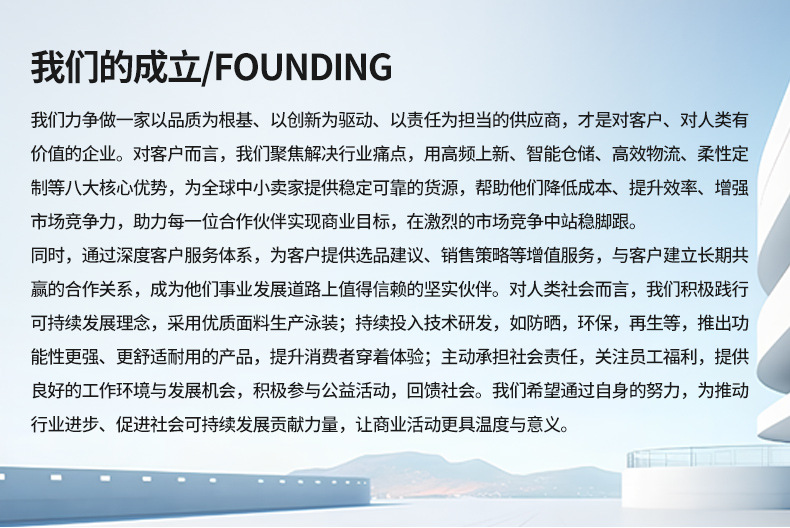 我们的成立/FOUNDING

我们力争做一家以品质为根基、以创新为驱动、以责任为担当的供应商，才是对客户、对人类有价值的企业。对客户而言，我们聚焦解决行业痛点，用高频上新、智能仓储、高效物流、柔性定制等八大核心优势，为全球中小卖家提供稳定可靠的货源，帮助他们降低成本、提升效率、增强市场竞争力，助力每一位合作伙伴实现商业目标，在激烈的市场竞争中站稳脚跟。
同时，通过深度客户服务体系，为客户提供选品建议、销售策略等增值服务，与客户建立长期共赢的合作关系，成为他们事业发展道路上值得信赖的坚实伙伴。对人类社会而言，我们积极践行可持续发展理念，采用优质面料生产泳装；持续投入技术研发，如防晒，环保，再生等，推出功能性更强、更舒适耐用的产品，提升消费者穿着体验；主动承担社会责任，关注员工福利，提供良好的工作环境与发展机会，积极参与公益活动，回馈社会。我们希望通过自身的努力，为推动行业进步、促进社会可持续发展贡献力量，让商业活动更具温度与意义。